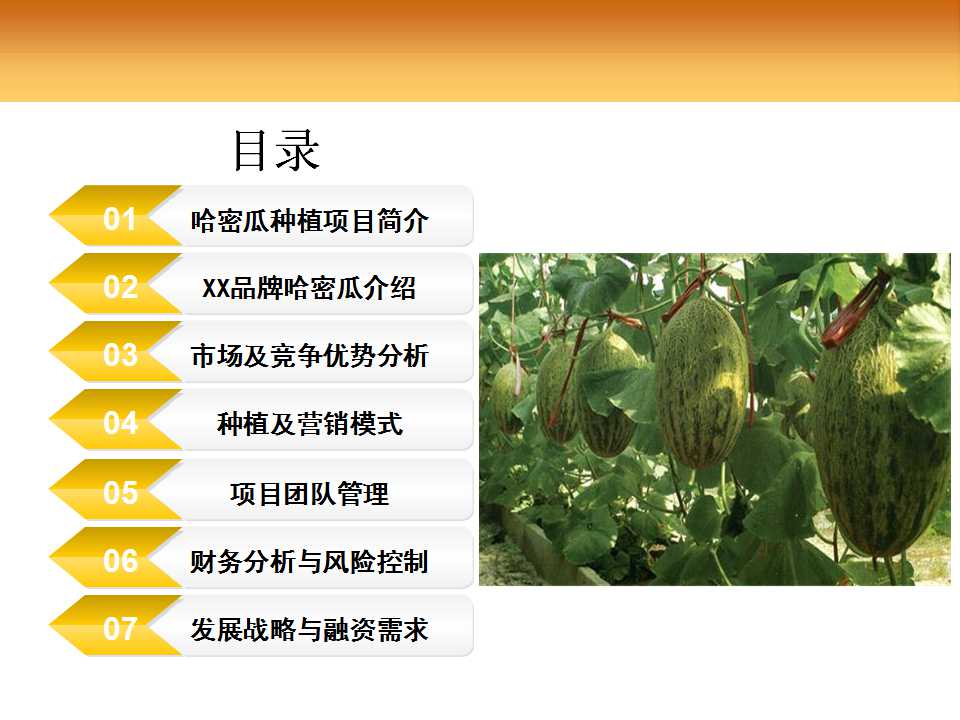 目录

01 哈密瓜种植项目简介

02 XX品牌哈密瓜介绍

03 市场及竞争优势分析

04 种植及营销模式

05 项目团队管理

06 财务分析与风险控制

07 发展战略与融资需求